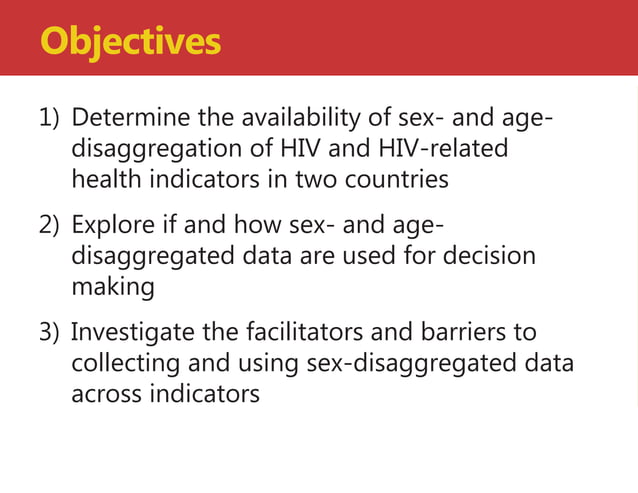 Objectives

1) Determine the availability of sex- and age-disaggregation of HIV and HIV-related health indicators in two countries

2) Explore if and how sex- and age-disaggregated data are used for decision making

3) Investigate the facilitators and barriers to collecting and using sex-disaggregated data across indicators